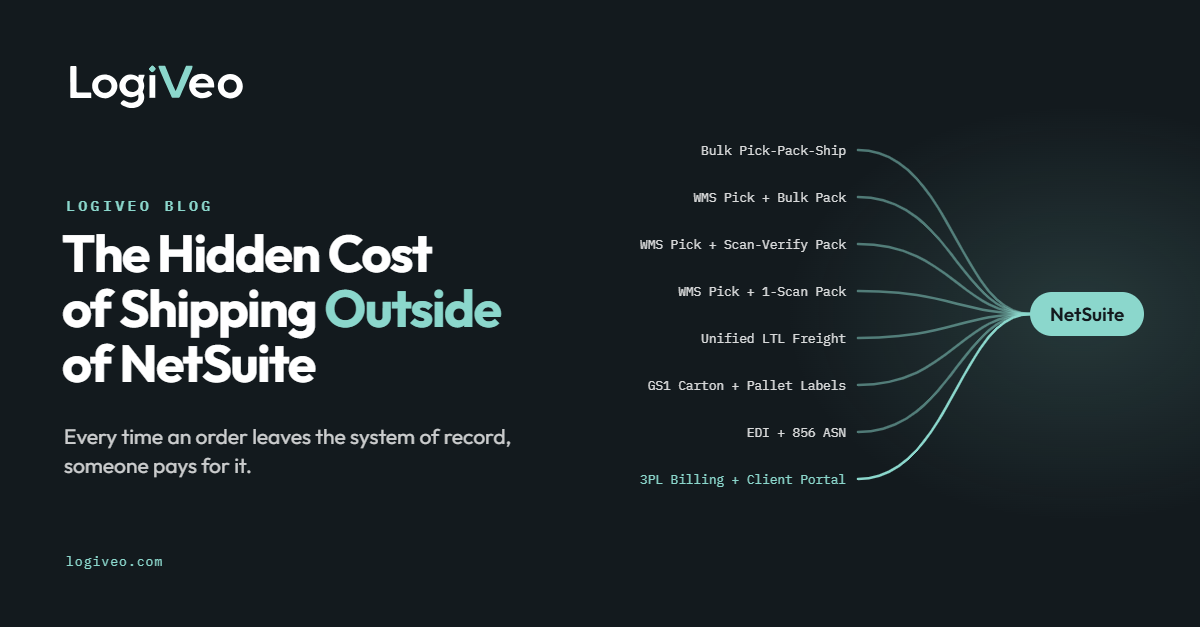 LogiVeo

LOGIVEO BLOG

The Hidden Cost of Shipping Outside of NetSuite

Every time an order leaves the system of record, someone pays for it.

logiveo.com

Bulk Pick-Pack-Ship

WMS Pick + Bulk Pack

WMS Pick + Scan-Verify Pack

WMS Pick + 1-Scan Pack

Unified LTL Freight

GS1 Carton + Pallet Labels

EDI + 856 ASN

3PL Billing + Client Portal

NetSuite